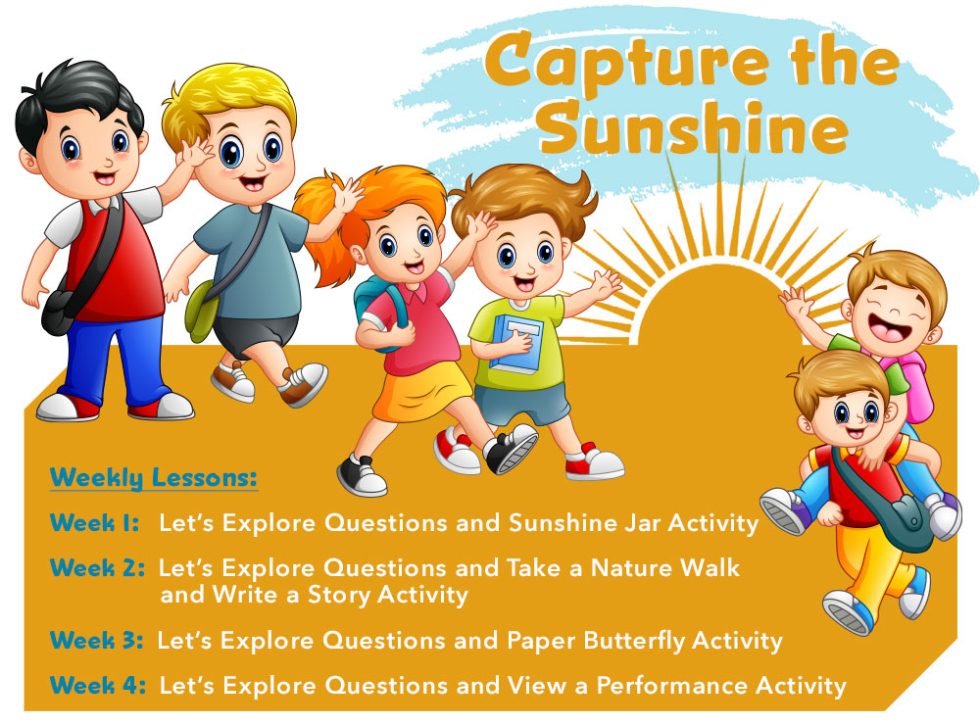 Capture the Sunshine

Weekly Lessons:

Week 1: Let's Explore Questions and Sunshine Jar Activity

Week 2: Let's Explore Questions and Take a Nature Walk and Write a Story Activity

Week 3: Let's Explore Questions and Paper Butterfly Activity

Week 4: Let's Explore Questions and View a Performance Activity